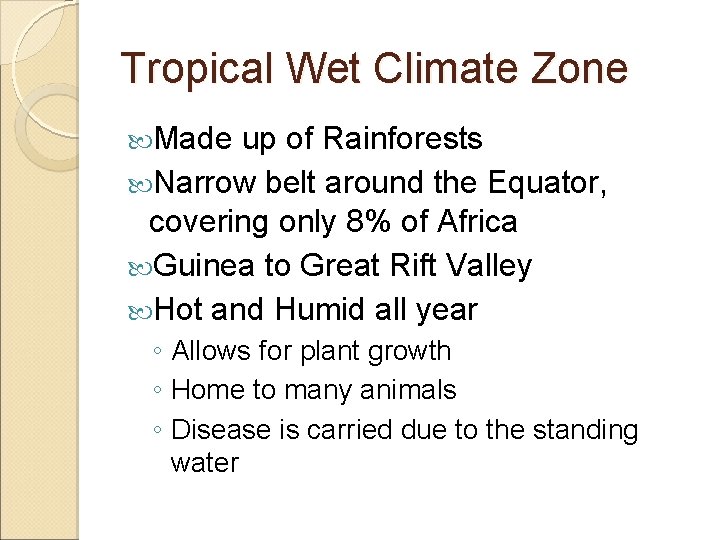 Tropical Wet Climate Zone

Made up of Rainforests

Narrow belt around the Equator, covering only 8% of Africa

Guinea to Great Rift Valley

Hot and Humid all year

◦ Allows for plant growth
◦ Home to many animals
◦ Disease is carried due to the standing water